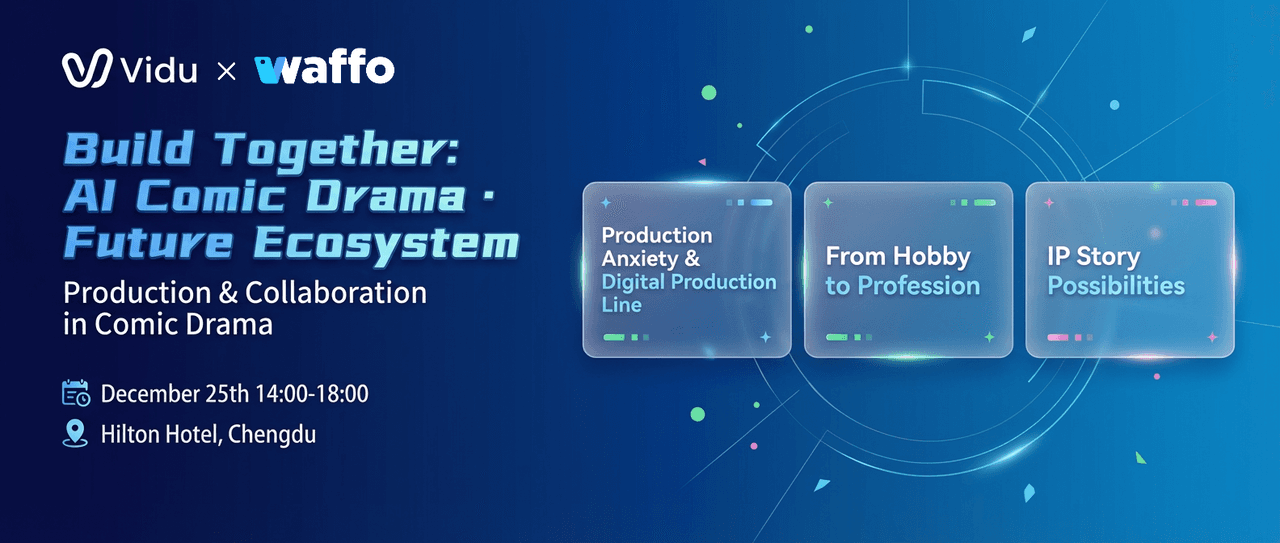 Vidu × waffo

Build Together:
AI Comic Drama ·
Future Ecosystem

Production & Collaboration in Comic Drama

December 25th 14:00-18:00

Hilton Hotel, Chengdu

Production Anxiety & Digital Production Line

From Hobby to Profession

IP Story Possibilities